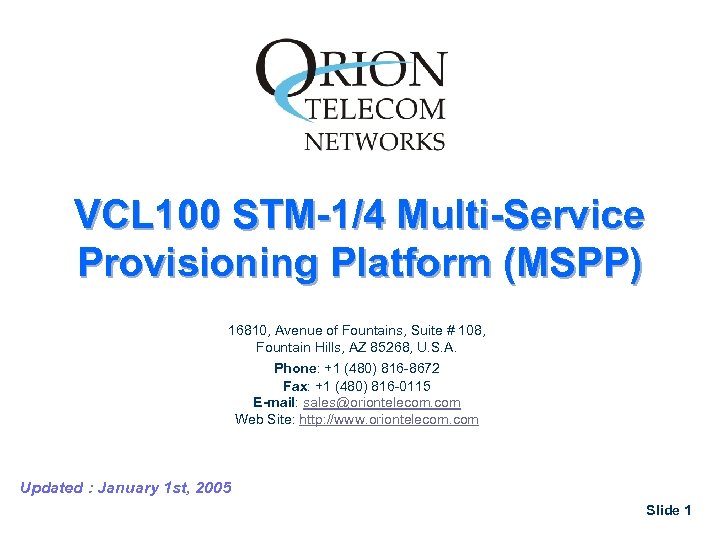 ORION
TELECOM
NETWORKS

VCL100 STM-1/4 Multi-Service Provisioning Platform (MSPP)

16810, Avenue of Fountains, Suite # 108,
Fountain Hills, AZ 85268, U.S.A.

Phone: +1 (480) 816-8672
Fax: +1 (480) 816-0115
E-mail: sales@oriontelecom.com
Web Site: http://www.oriontelecom.com

Updated : January 1st, 2005

Slide 1